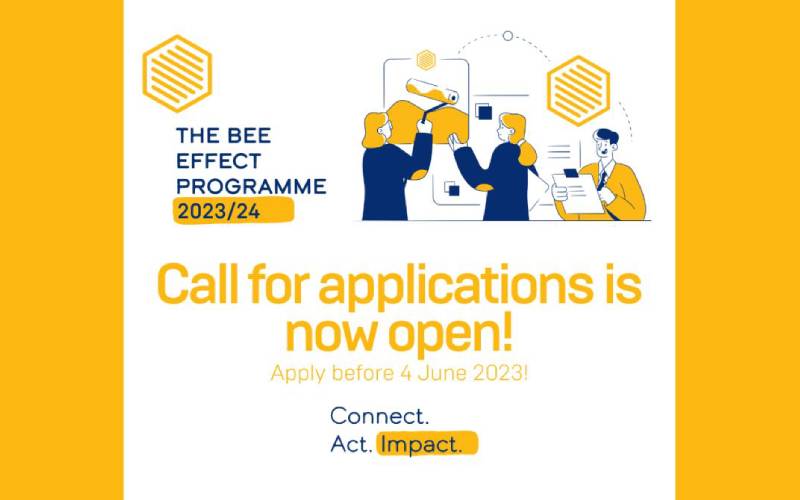 THE BEE EFFECT PROGRAMME 2023/24

Call for applications is now open!

Apply before 4 June 2023!

Connect.
Act. Impact.